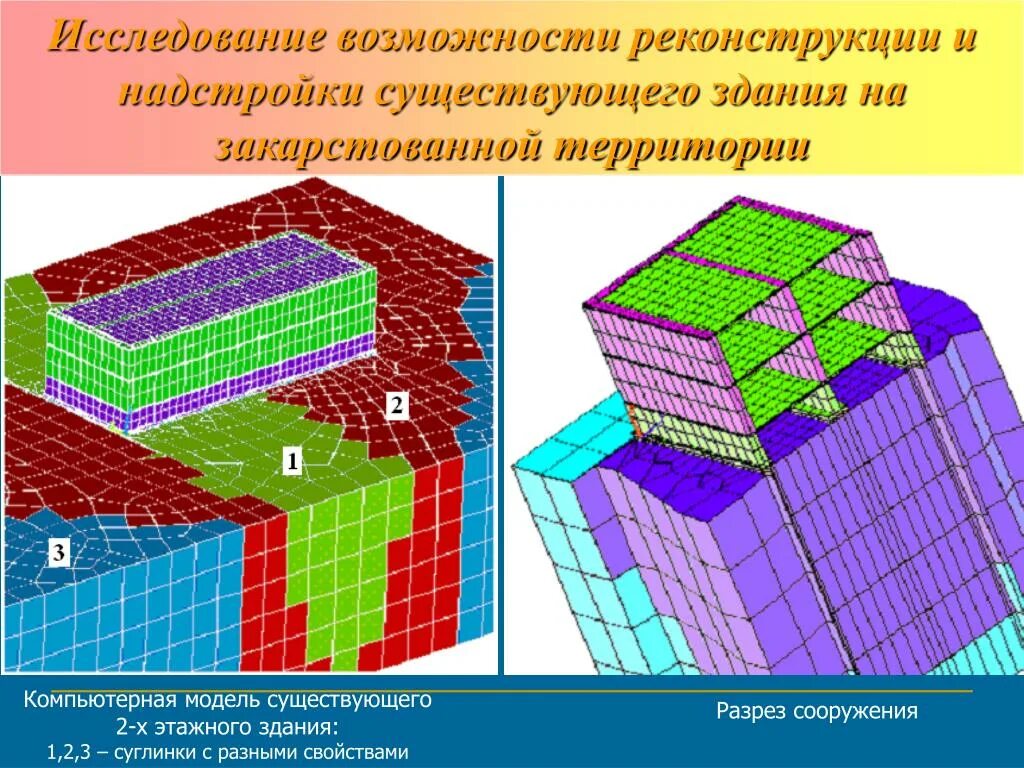 Исследование возможности реконструкции и надстройки существующего здания на закарстованной территории

2

1

3

Компьютерная модель существующего 2-х этажного здания:
1,2,3 – суглинки с разными свойствами

Разрез сооружения